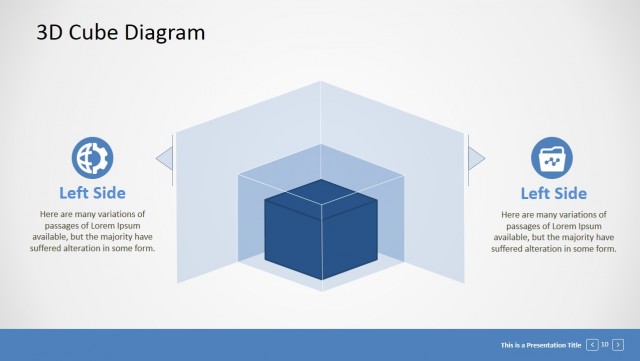 3D Cube Diagram

Left Side

Here are many variations of passages of Lorem Ipsum available, but the majority have suffered alteration in some form.

Left Side

Here are many variations of passages of Lorem Ipsum available, but the majority have suffered alteration in some form.

This is a Presentation Title < 10 >